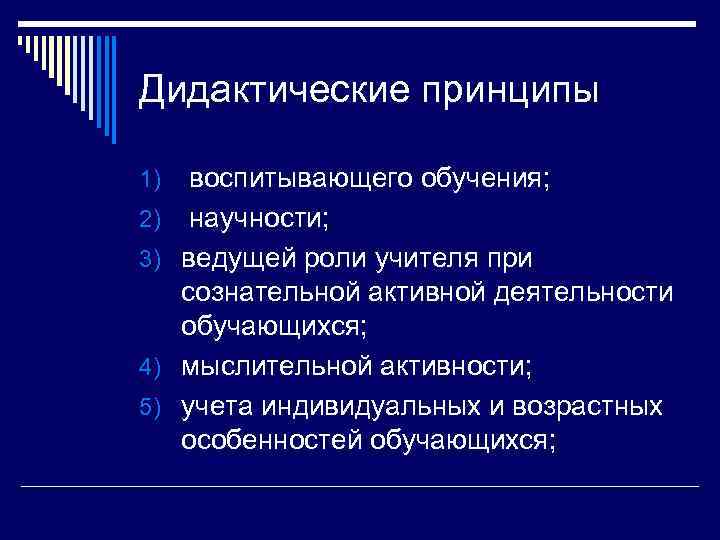 Дидактические принципы

1) воспитывающего обучения;
2) научности;
3) ведущей роли учителя при сознательной активной деятельности обучающихся;
4) мыслительной активности;
5) учета индивидуальных и возрастных особенностей обучающихся;